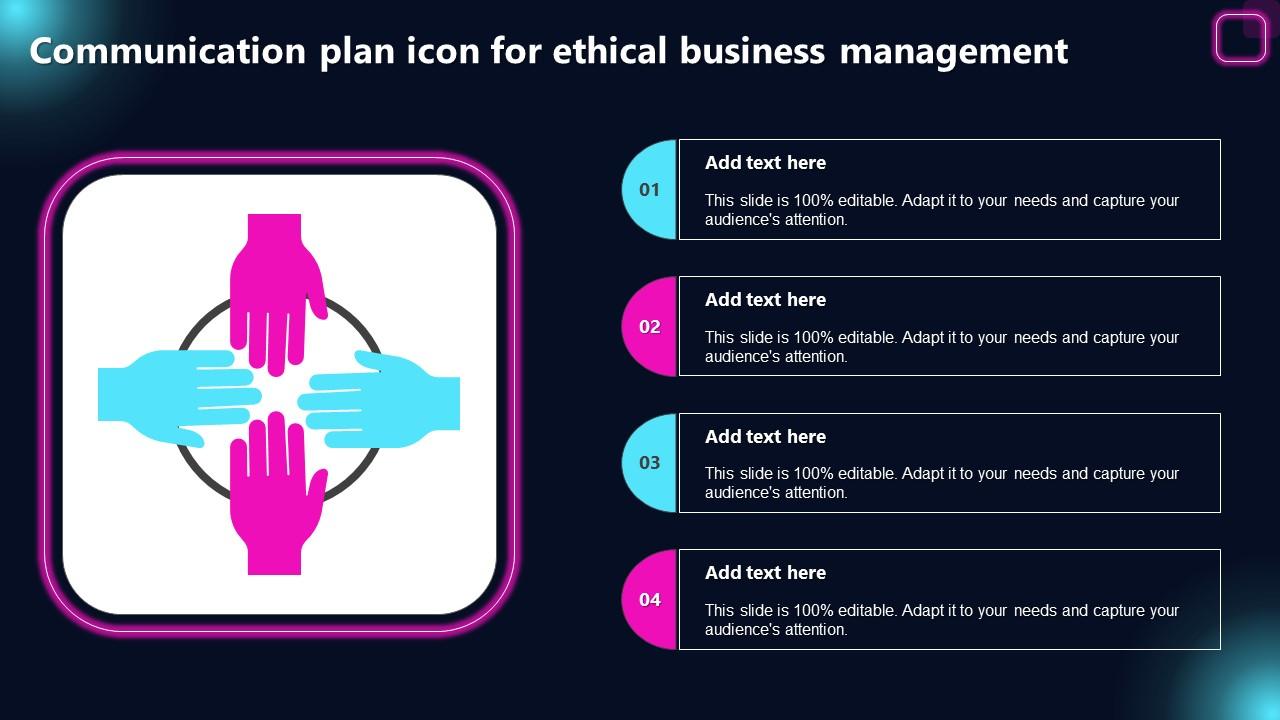 Communication plan icon for ethical business management

01
Add text here
This slide is 100% editable. Adapt it to your needs and capture your audience's attention.

02
Add text here
This slide is 100% editable. Adapt it to your needs and capture your audience's attention.

03
Add text here
This slide is 100% editable. Adapt it to your needs and capture your audience's attention.

04
Add text here
This slide is 100% editable. Adapt it to your needs and capture your audience's attention.